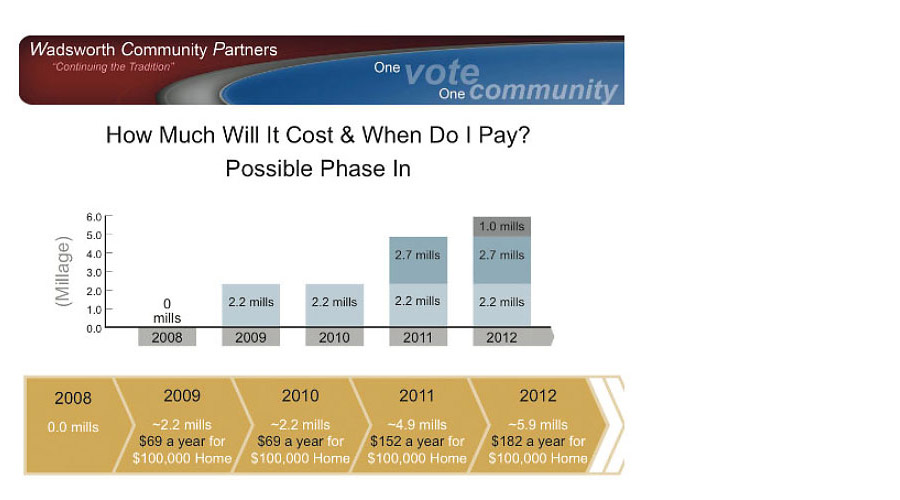 Wadsworth Community Partners
"Continuing the Tradition"

One vote
One community

How Much Will It Cost & When Do I Pay?
Possible Phase In

(Millage)
6.0
5.0
4.0
3.0
2.0
1.0
0.0

0 mills
2.2 mills
2.2 mills
2.7 mills
2.2 mills
1.0 mills
2.7 mills
2.2 mills

2008
2009
2010
2011
2012

2008
0.0 mills

2009
~2.2 mills
$69 a year for $100,000 Home

2010
~2.2 mills
$69 a year for $100,000 Home

2011
~4.9 mills
$152 a year for $100,000 Home

2012
~5.9 mills
$182 a year for $100,000 Home